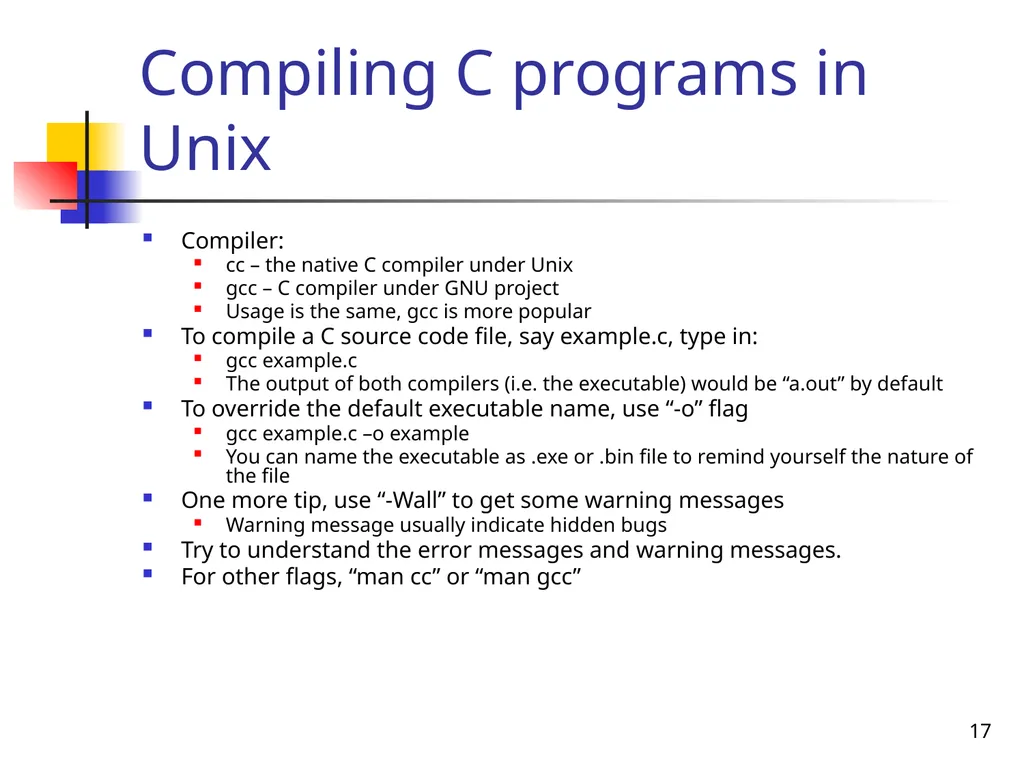 Compiling C programs in Unix

- Compiler:
  - cc – the native C compiler under Unix
  - gcc – C compiler under GNU project
  - Usage is the same, gcc is more popular
- To compile a C source code file, say example.c, type in:
  - gcc example.c
  - The output of both compilers (i.e. the executable) would be “a.out” by default
- To override the default executable name, use “-o” flag
  - gcc example.c –o example
  - You can name the executable as .exe or .bin file to remind yourself the nature of the file
- One more tip, use “-Wall” to get some warning messages
  - Warning message usually indicate hidden bugs
- Try to understand the error messages and warning messages.
- For other flags, “man cc” or “man gcc”

17